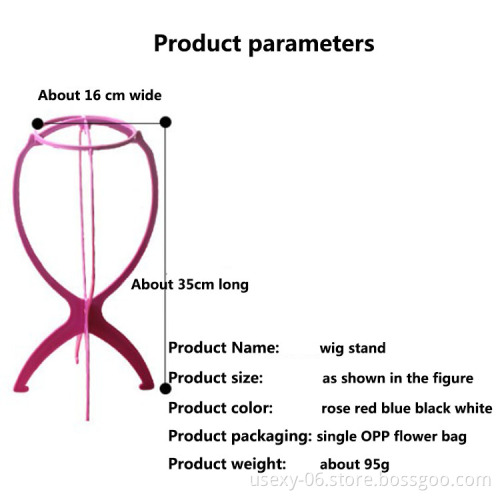 Product parameters

About 16 cm wide

About 35cm long

Product Name: wig stand

Product size: as shown in the figure

Product color: rose red blue black white

Product packaging: single OPP flower bag

Product weight: about 95g

usexy-06.store.bossgoo.com